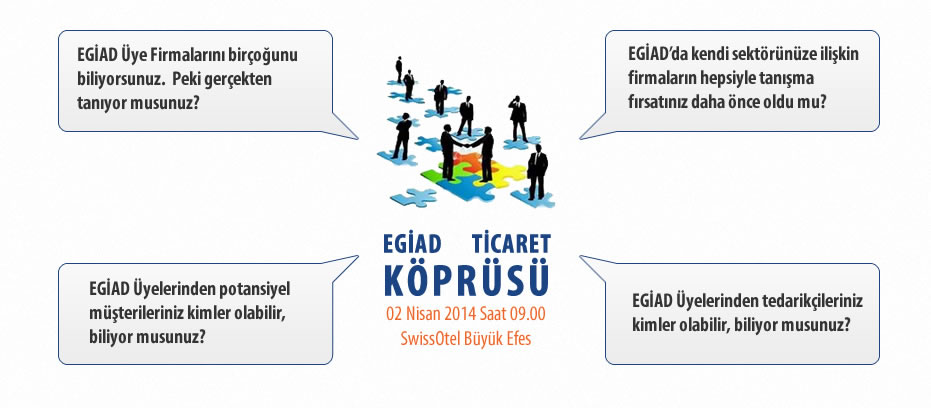 EGİAD Üye Firmalarını birçoğunu biliyorsunuz. Peki gerçekten tanıyor musunuz?

EGİAD'da kendi sektörünüze ilişkin firmaların hepsiyle tanışma fırsatınız daha önce oldu mu?

EGİAD TİCARET KÖPRÜSÜ
02 Nisan 2014 Saat 09.00
SwissOtel Büyük Efes

EGİAD Üyelerinden potansiyel müşterileriniz kimler olabilir, biliyor musunuz?

EGİAD Üyelerinden tedarikçileriniz kimler olabilir, biliyor musunuz?